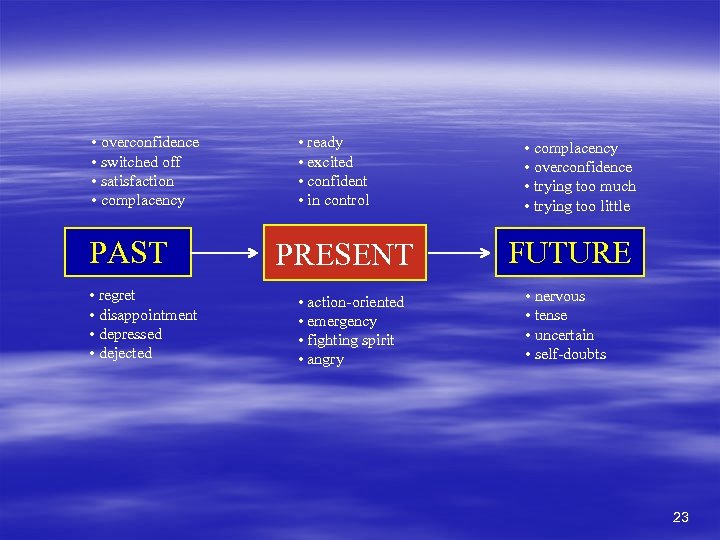 • overconfidence
• switched off
• satisfaction
• complacency

PAST

• regret
• disappointment
• depressed
• dejected

• ready
• excited
• confident
• in control

PRESENT

• action-oriented
• emergency
• fighting spirit
• angry

• complacency
• overconfidence
• trying too much
• trying too little

FUTURE

• nervous
• tense
• uncertain
• self-doubts

23